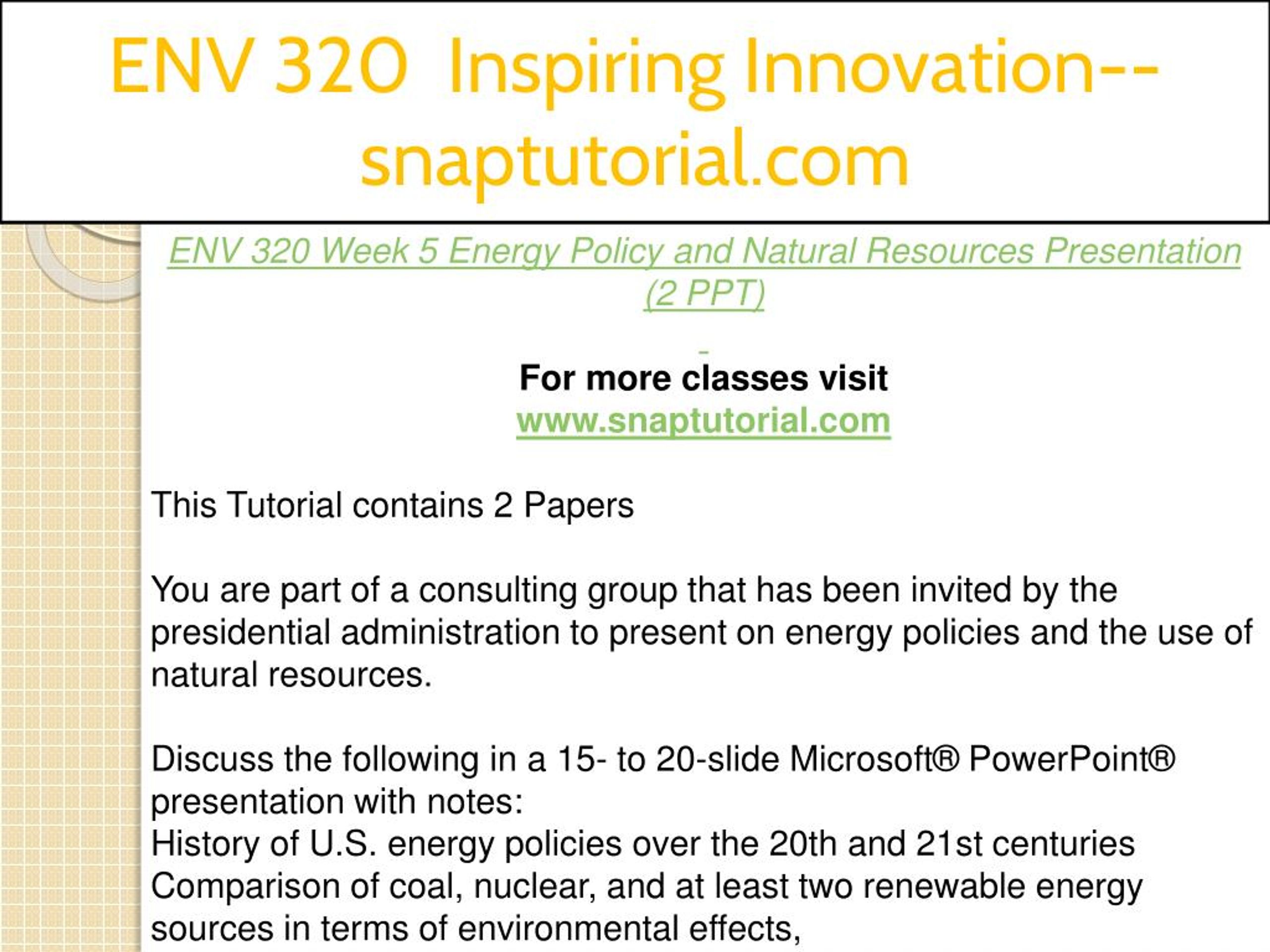 ENV 320 Inspiring Innovation--snaptutorial.com

ENV 320 Week 5 Energy Policy and Natural Resources Presentation (2 PPT)

For more classes visit
www.snaptutorial.com

This Tutorial contains 2 Papers

You are part of a consulting group that has been invited by the presidential administration to present on energy policies and the use of natural resources.

Discuss the following in a 15- to 20-slide Microsoft® PowerPoint® presentation with notes:
History of U.S. energy policies over the 20th and 21st centuries
Comparison of coal, nuclear, and at least two renewable energy sources in terms of environmental effects,